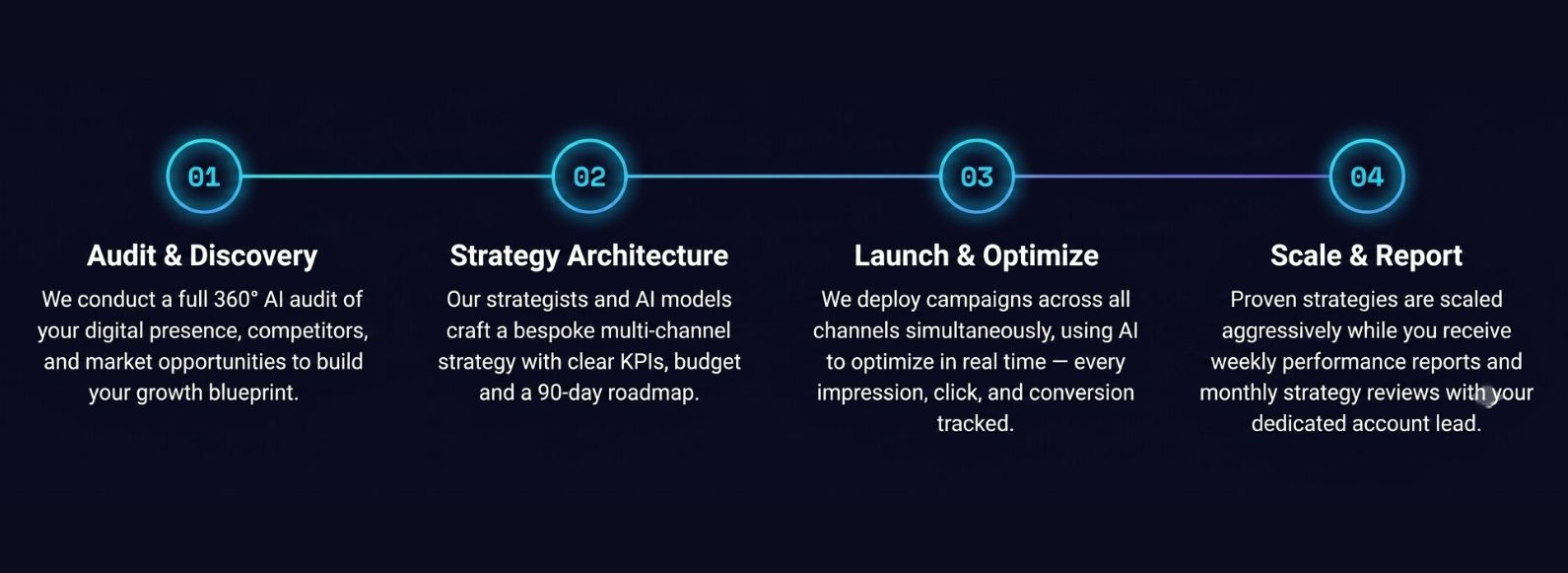 01

Audit & Discovery

We conduct a full 360° AI audit of your digital presence, competitors, and market opportunities to build your growth blueprint.

02

Strategy Architecture

Our strategists and AI models craft a bespoke multi-channel strategy with clear KPIs, budget and a 90-day roadmap.

03

Launch & Optimize

We deploy campaigns across all channels simultaneously, using AI to optimize in real time — every impression, click, and conversion tracked.

04

Scale & Report

Proven strategies are scaled aggressively while you receive weekly performance reports and monthly strategy reviews with your dedicated account lead.